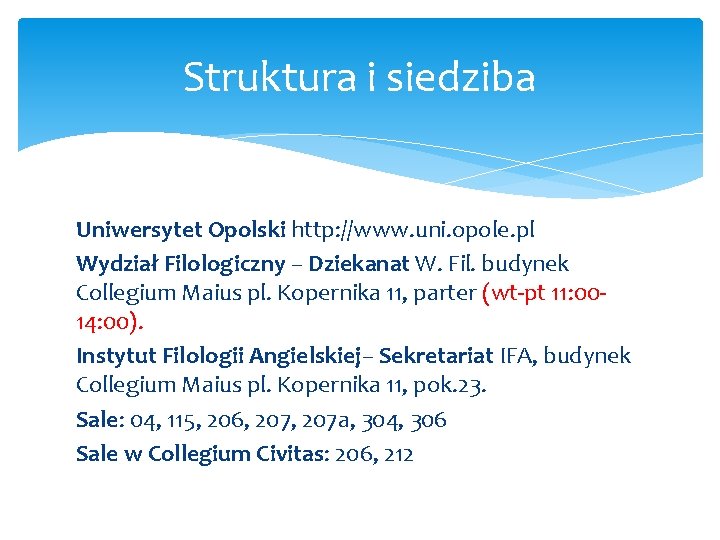 Struktura i siedziba

Uniwersytet Opolski http://www.uni.opole.pl

Wydział Filologiczny – Dziekanat W. Fil. budynek Collegium Maius pl. Kopernika 11, parter (wt-pt 11:00-14:00).

Instytut Filologii Angielskiej– Sekretariat IFA, budynek Collegium Maius pl. Kopernika 11, pok.23.

Sale: 04, 115, 206, 207, 207a, 304, 306

Sale w Collegium Civitas: 206, 212